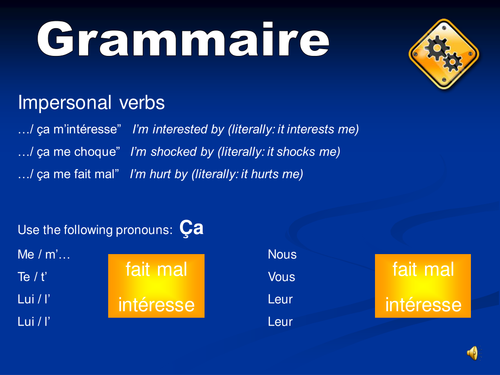 Grammaire

Impersonal verbs

…/ ça m'intéresse" I'm interested by (literally: it interests me)

…/ ça me choque" I'm shocked by (literally: it shocks me)

…/ ça me fait mal" I'm hurt by (literally: it hurts me)

Use the following pronouns: Ça

Me / m'…
Te / t'
Lui / l'
Lui / l'

fait mal
intéresse

Nous
Vous
Leur
Leur

fait mal
intéresse